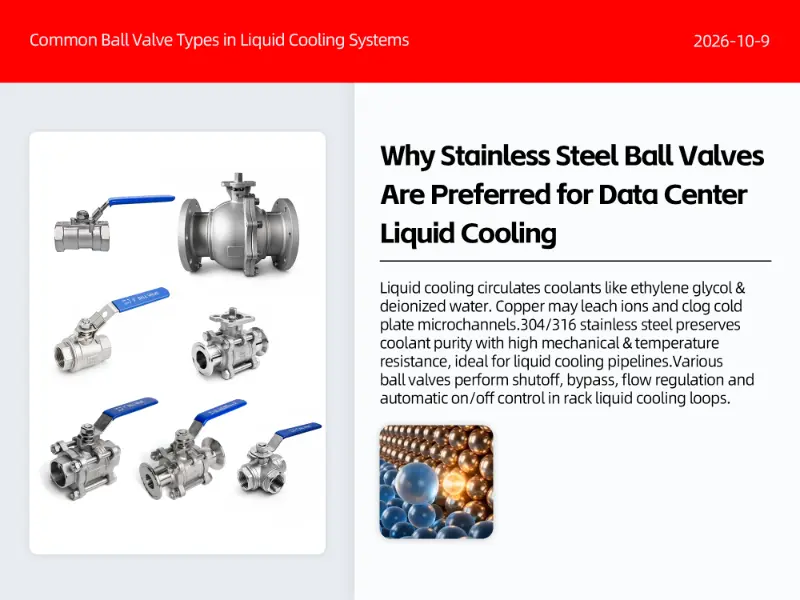 Common Ball Valve Types in Liquid Cooling Systems

2026-10-9

Why Stainless Steel Ball Valves Are Preferred for Data Center Liquid Cooling

Liquid cooling circulates coolants like ethylene glycol & deionized water. Copper may leach ions and clog cold plate microchannels.304/316 stainless steel preserves coolant purity with high mechanical & temperature resistance, ideal for liquid cooling pipelines.Various ball valves perform shutoff, bypass, flow regulation and automatic on/off control in rack liquid cooling loops.